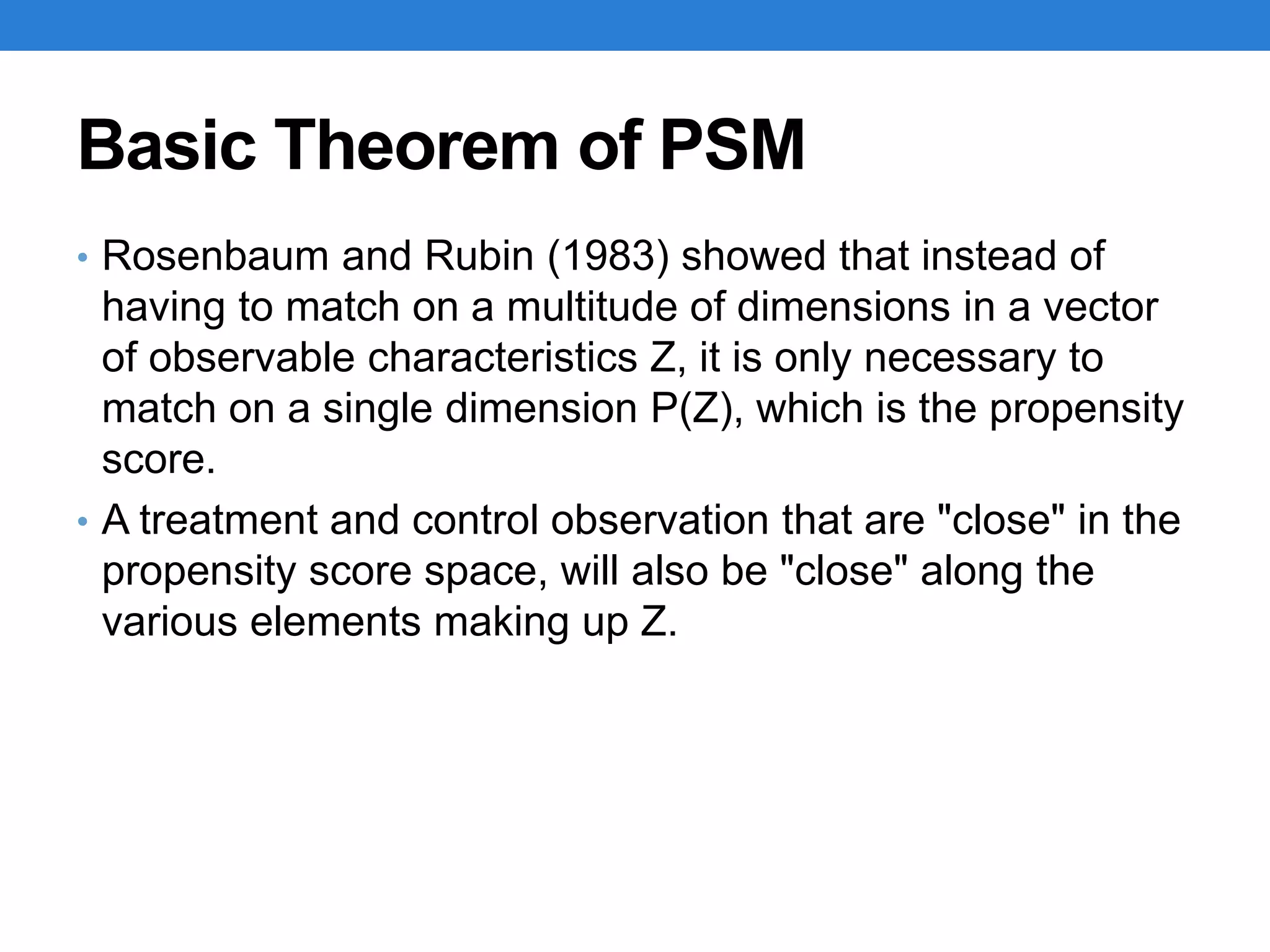 Basic Theorem of PSM

• Rosenbaum and Rubin (1983) showed that instead of having to match on a multitude of dimensions in a vector of observable characteristics Z, it is only necessary to match on a single dimension P(Z), which is the propensity score.

• A treatment and control observation that are "close" in the propensity score space, will also be "close" along the various elements making up Z.